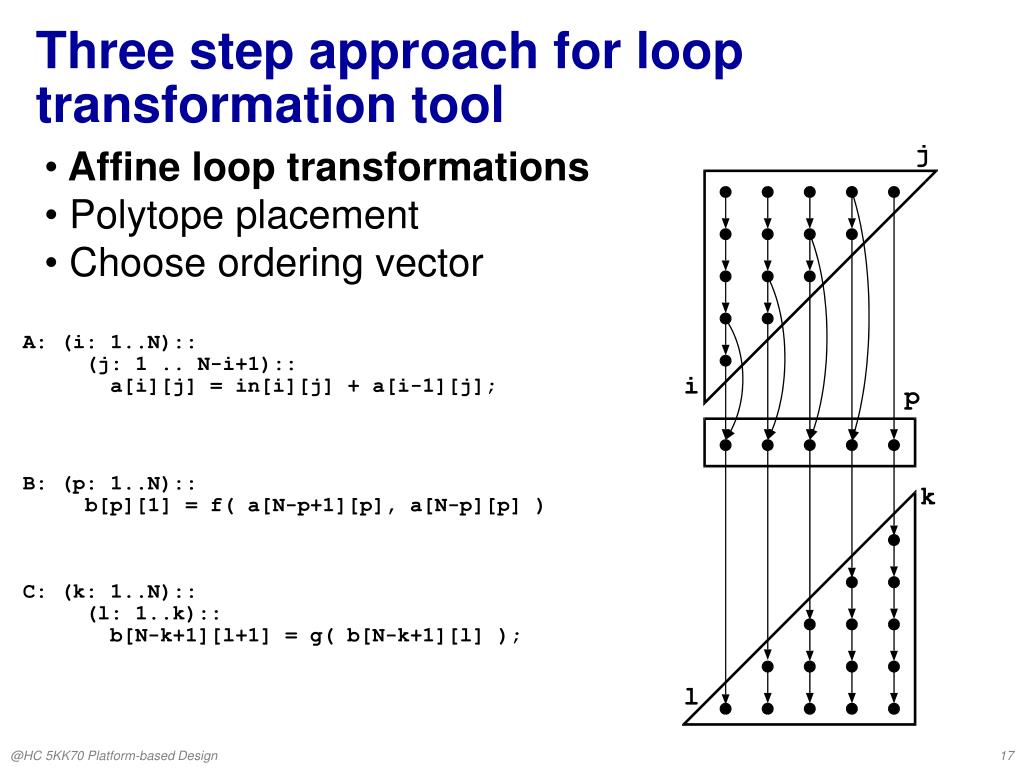 Three step approach for loop transformation tool

• Affine loop transformations
• Polytope placement
• Choose ordering vector

A: (i: 1..N)::
(j: 1 .. N-i+1)::
a[i][j] = in[i][j] + a[i-1][j];

B: (p: 1..N)::
b[p][1] = f( a[N-p+1][p], a[N-p][p] )

C: (k: 1..N)::
(l: 1..k)::
b[N-k+1][l+1] = g( b[N-k+1][l] );

j
i
p
k
l

@HC 5KK70 Platform-based Design

17